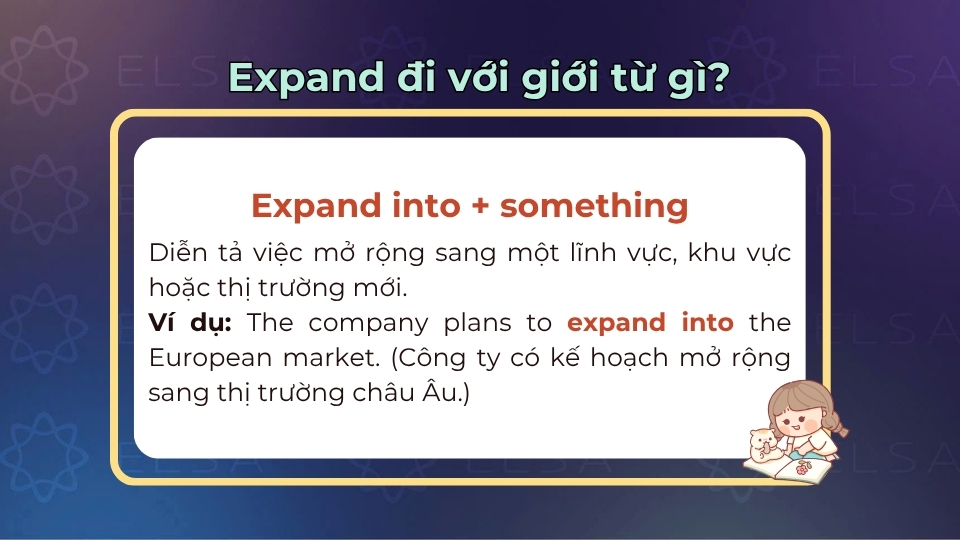 ELSA

Expand đi với giới từ gì?

Expand into + something

Diễn tả việc mở rộng sang một lĩnh vực, khu vực hoặc thị trường mới.

Ví dụ: The company plans to expand into the European market. (Công ty có kế hoạch mở rộng sang thị trường châu Âu.)